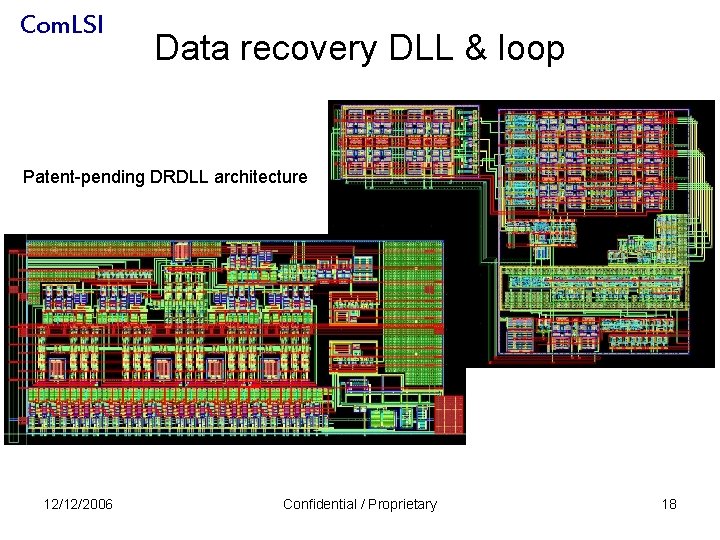 ComLSI

Data recovery DLL & loop

Patent-pending DRDLL architecture

12/12/2006

Confidential / Proprietary

18